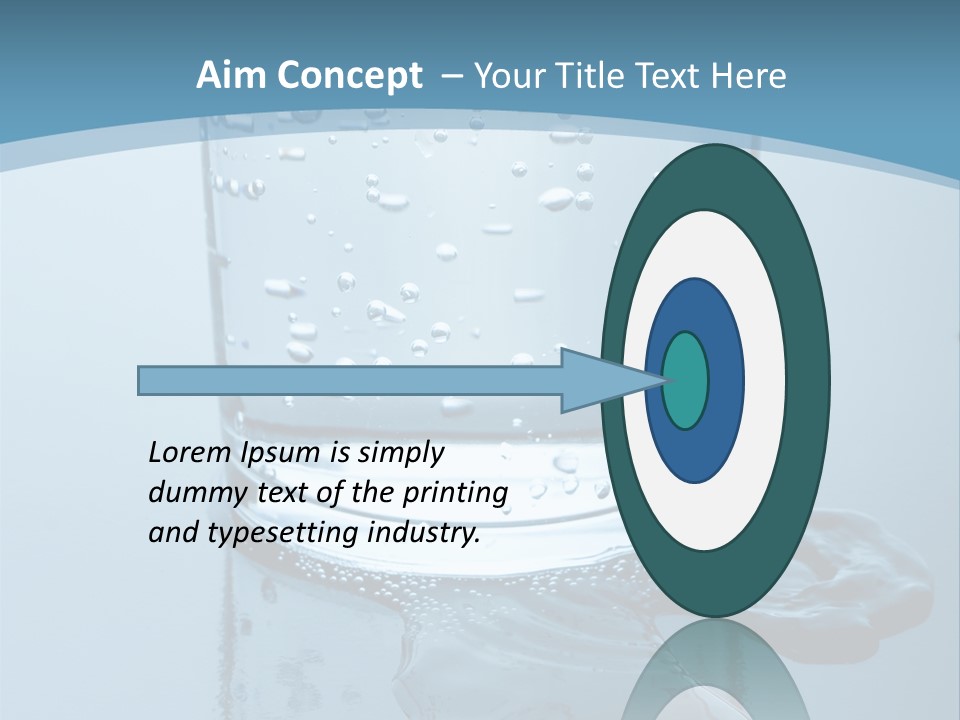 Aim Concept – Your Title Text Here

Lorem Ipsum is simply dummy text of the printing and typesetting industry.